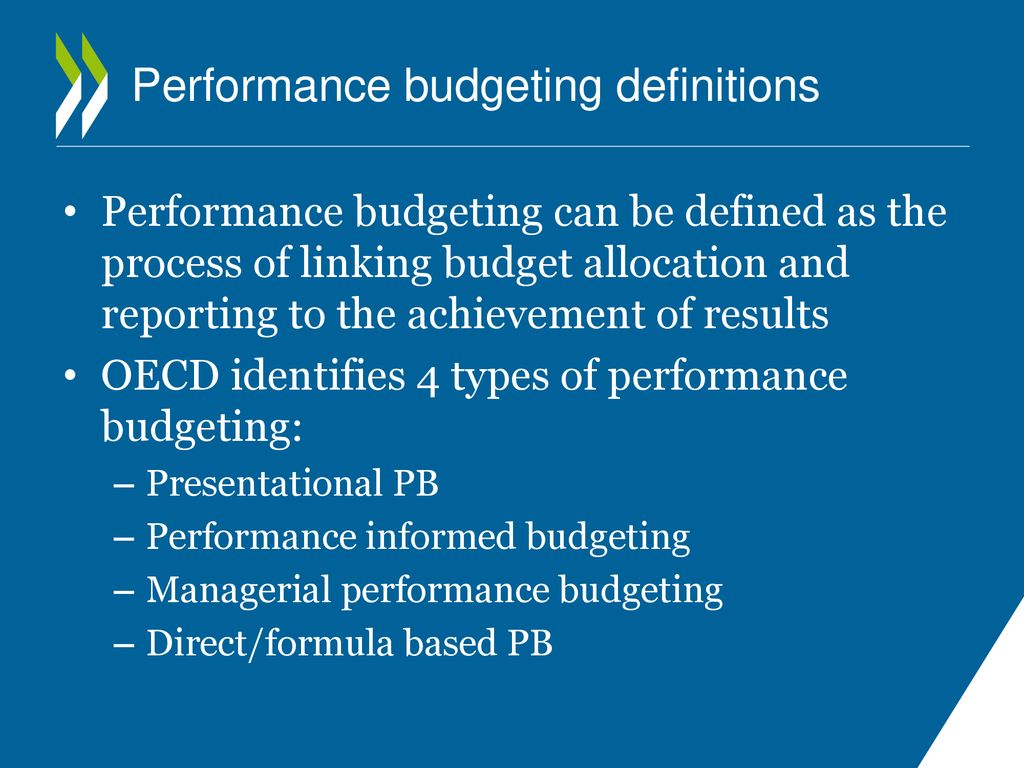 Performance budgeting definitions

• Performance budgeting can be defined as the process of linking budget allocation and reporting to the achievement of results
• OECD identifies 4 types of performance budgeting:
– Presentational PB
– Performance informed budgeting
– Managerial performance budgeting
– Direct/formula based PB